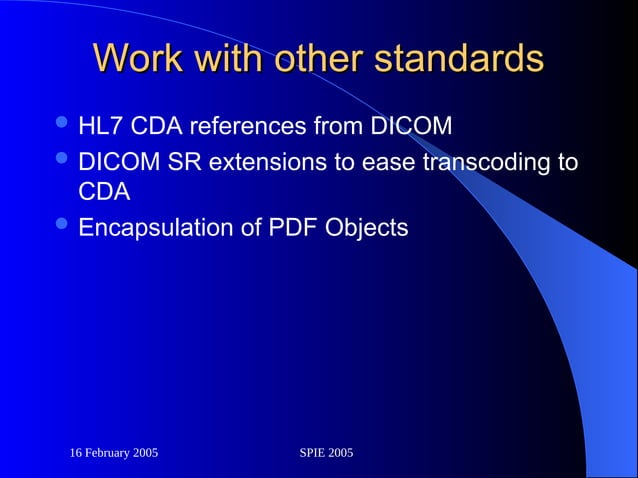 Work with other standards

- HL7 CDA references from DICOM
- DICOM SR extensions to ease transcoding to CDA
- Encapsulation of PDF Objects

16 February 2005

SPIE 2005